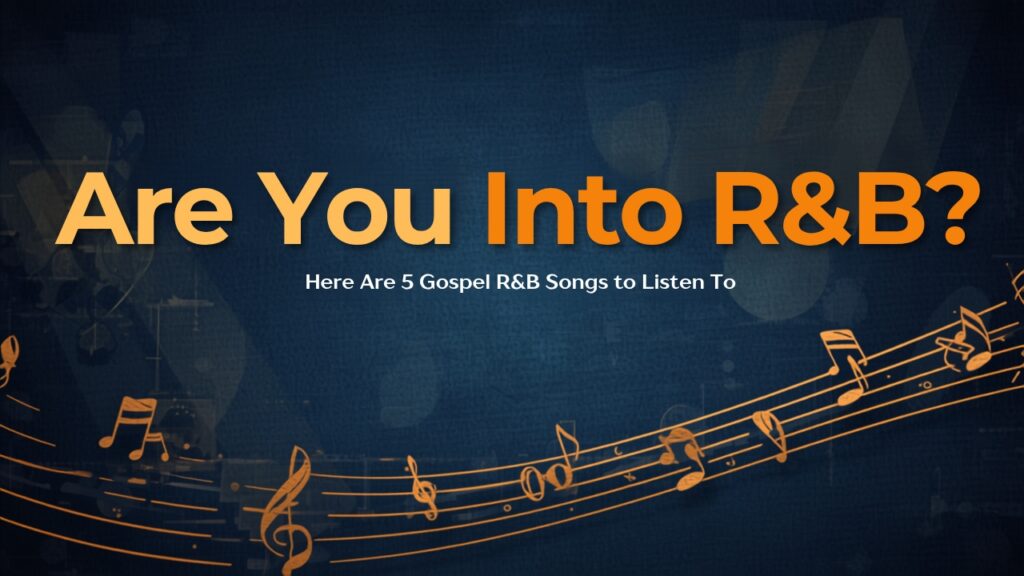 Are You Into R&B?

Here Are 5 Gospel R&B Songs to Listen To